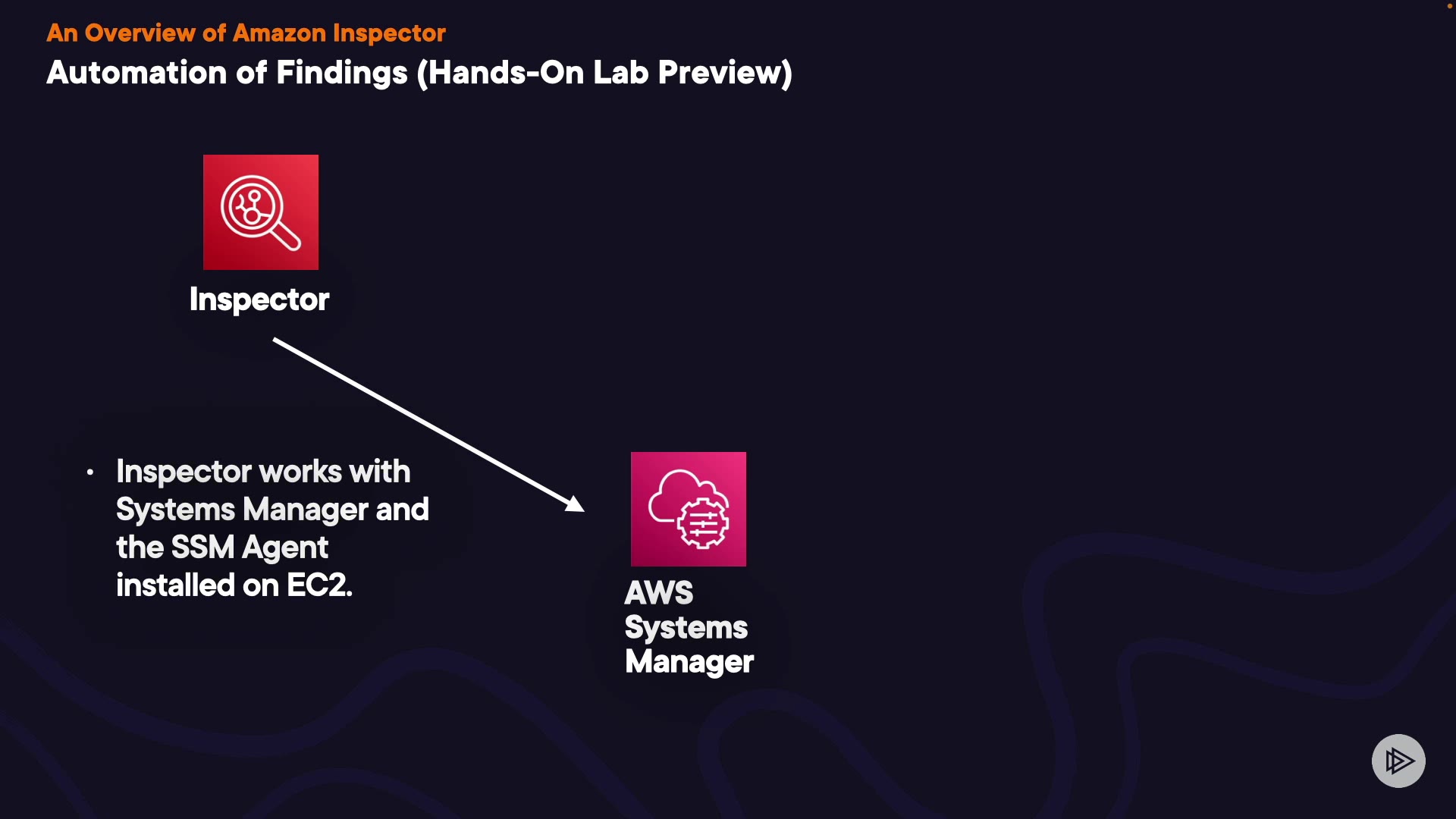 An Overview of Amazon Inspector
Automation of Findings (Hands-On Lab Preview)

Inspector

• Inspector works with Systems Manager and the SSM Agent installed on EC2.

AWS Systems Manager